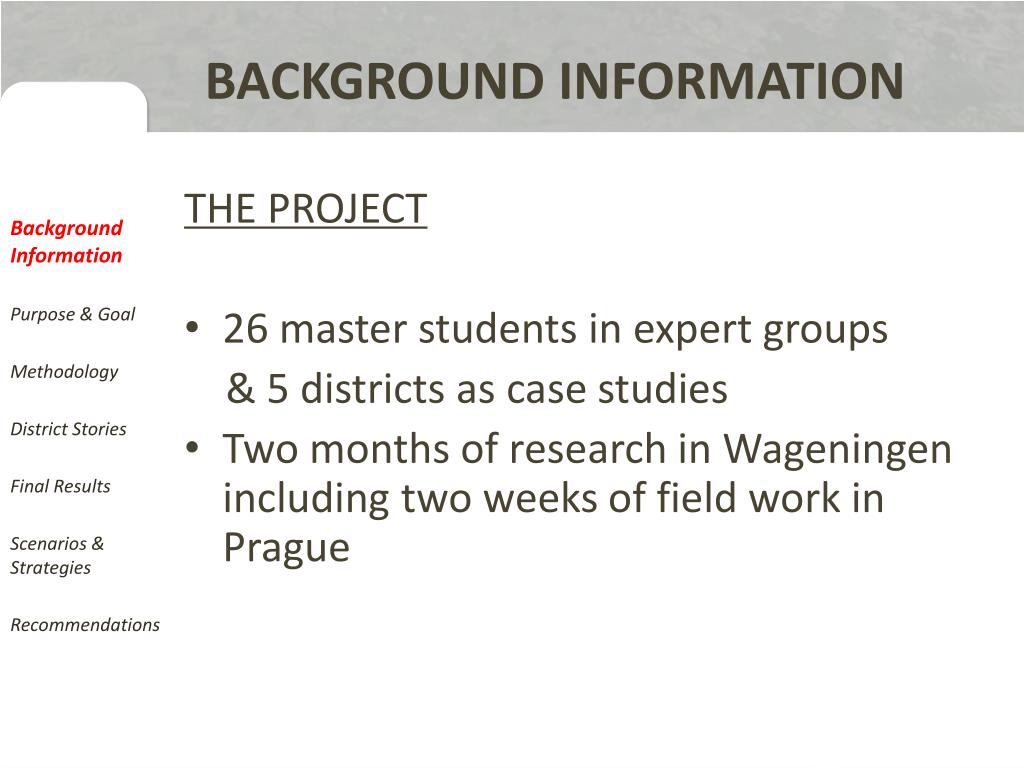 BACKGROUND INFORMATION

Background Information

Purpose & Goal

Methodology

District Stories

Final Results

Scenarios & Strategies

Recommendations

THE PROJECT

• 26 master students in expert groups & 5 districts as case studies
• Two months of research in Wageningen including two weeks of field work in Prague